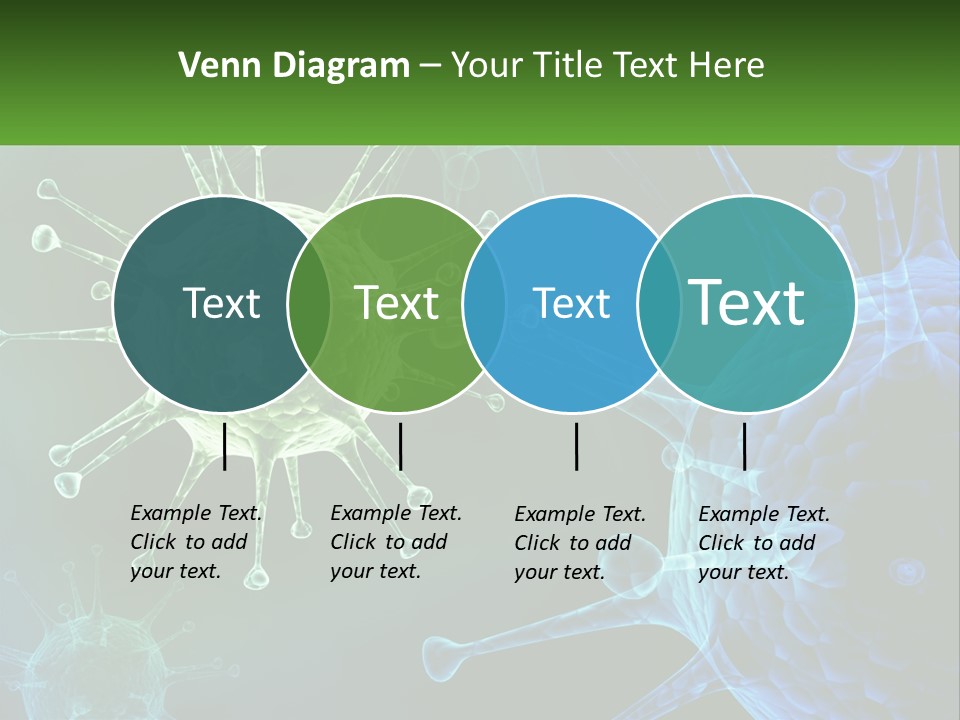 Venn Diagram – Your Title Text Here

Text

Text

Text

Text

Example Text. Click to add your text.

Example Text. Click to add your text.

Example Text. Click to add your text.

Example Text. Click to add your text.